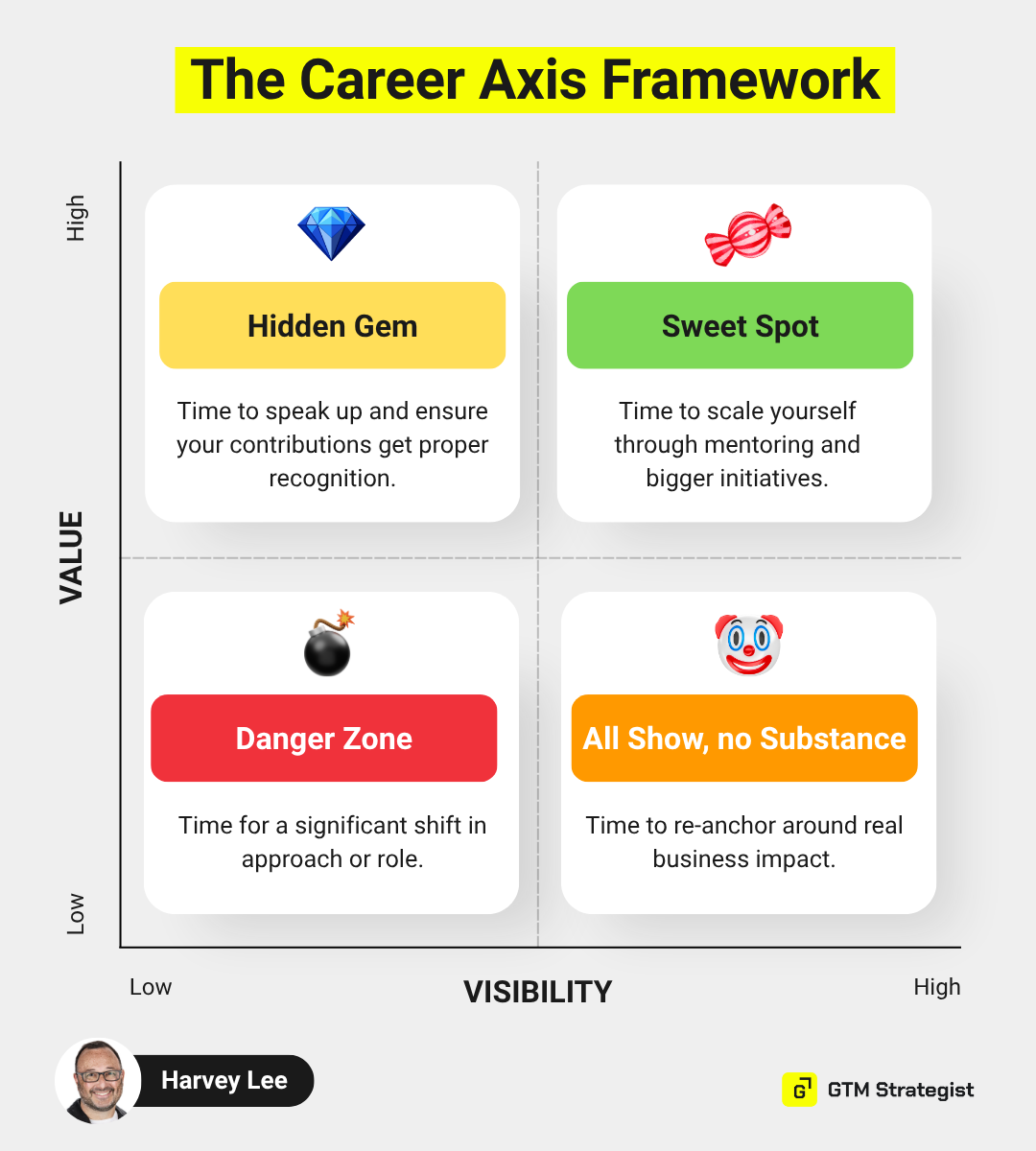 The Career Axis Framework

High

VALUE

Low

Hidden Gem

Time to speak up and ensure your contributions get proper recognition.

Sweet Spot

Time to scale yourself through mentoring and bigger initiatives.

Danger Zone

Time for a significant shift in approach or role.

All Show, no Substance

Time to re-anchor around real business impact.

Low

VISIBILITY

High

Harvey Lee

GTM Strategist